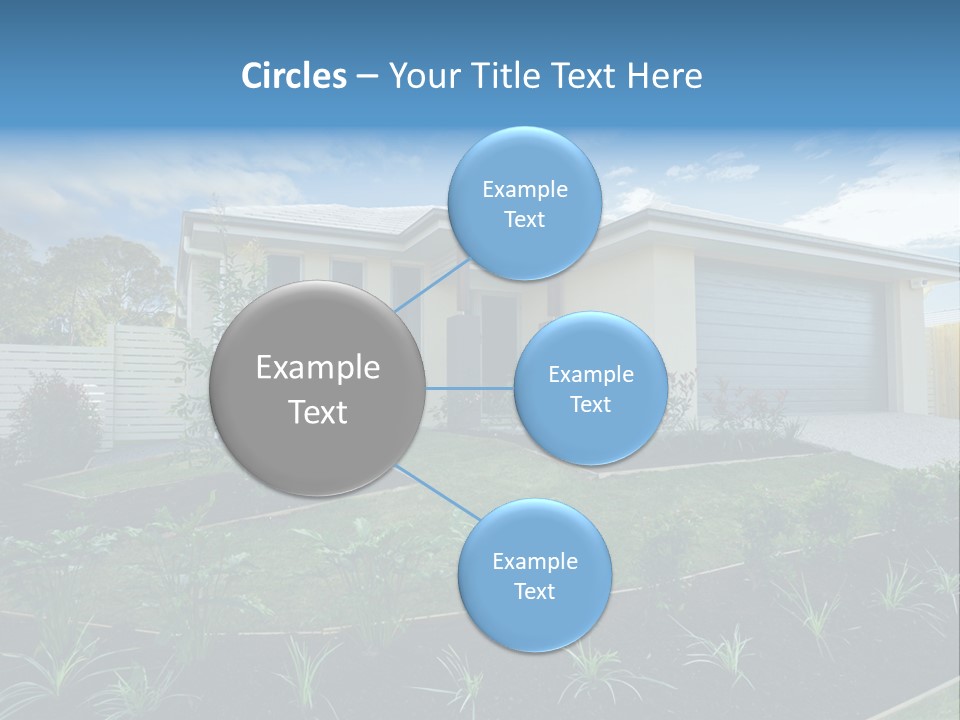 Circles – Your Title Text Here

Example Text

Example Text

Example Text

Example Text